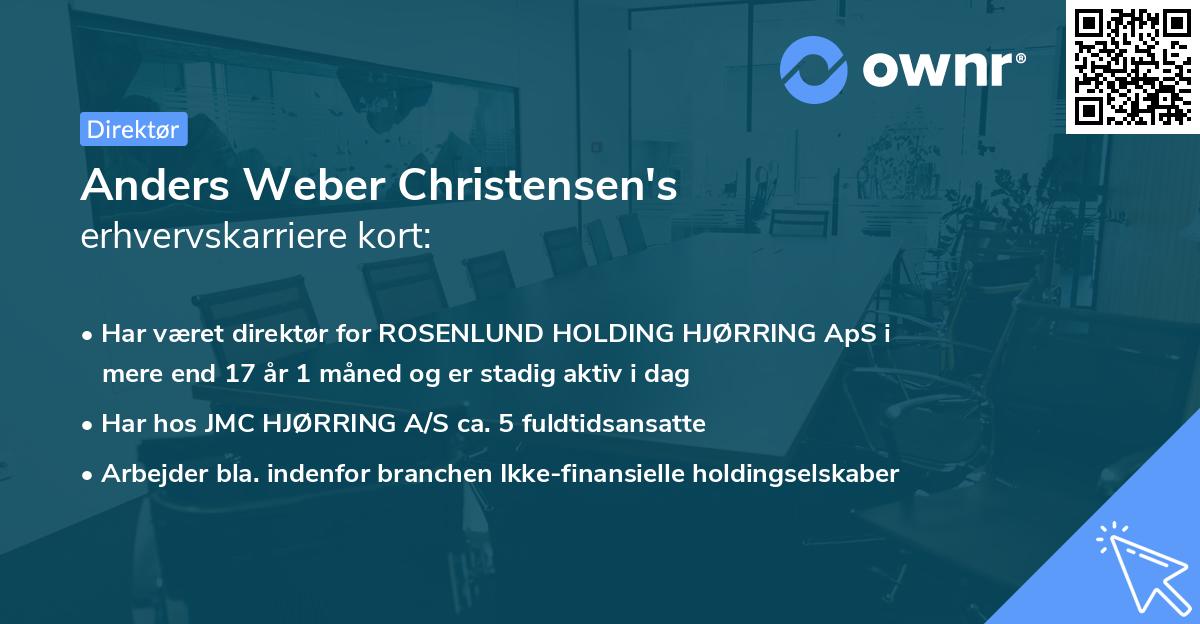 ownr®

Direktør

Anders Weber Christensen's
erhvervskarriere kort:

• Har været direktør for ROSENLUND HOLDING HJØRRING ApS i mere end 17 år 1 måned og er stadig aktiv i dag

• Har hos JMC HJØRRING A/S ca. 5 fuldtidsansatte

• Arbejder bla. indenfor branchen Ikke-finansielle holdingselskaber